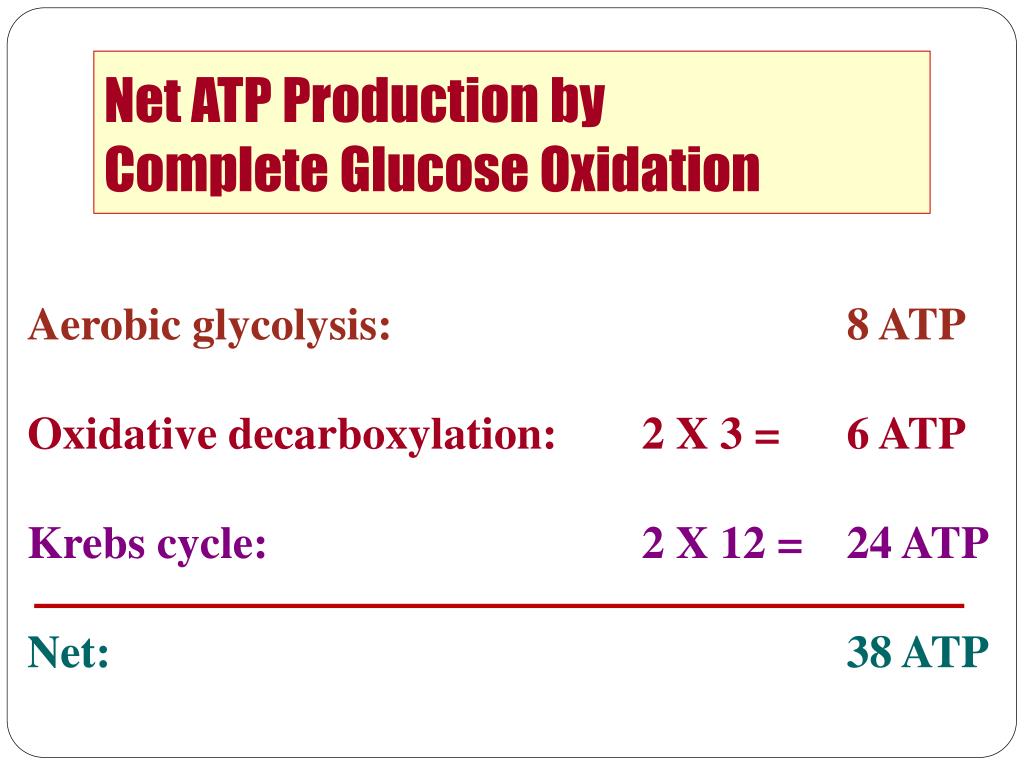 Net ATP Production by
Complete Glucose Oxidation

Aerobic glycolysis: 8 ATP

Oxidative decarboxylation: 2 X 3 = 6 ATP

Krebs cycle: 2 X 12 = 24 ATP

Net: 38 ATP